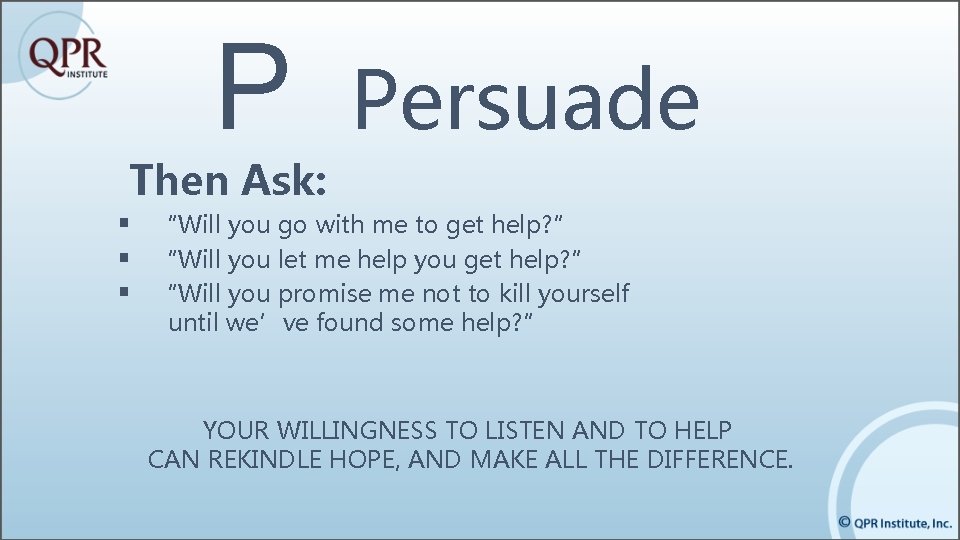 QPR INSTITUTE

P Persuade

Then Ask:

▪ "Will you go with me to get help?"
▪ "Will you let me help you get help?"
▪ "Will you promise me not to kill yourself until we' ve found some help?"

YOUR WILLINGNESS TO LISTEN AND TO HELP CAN REKINDLE HOPE, AND MAKE ALL THE DIFFERENCE.

© QPR Institute, Inc.